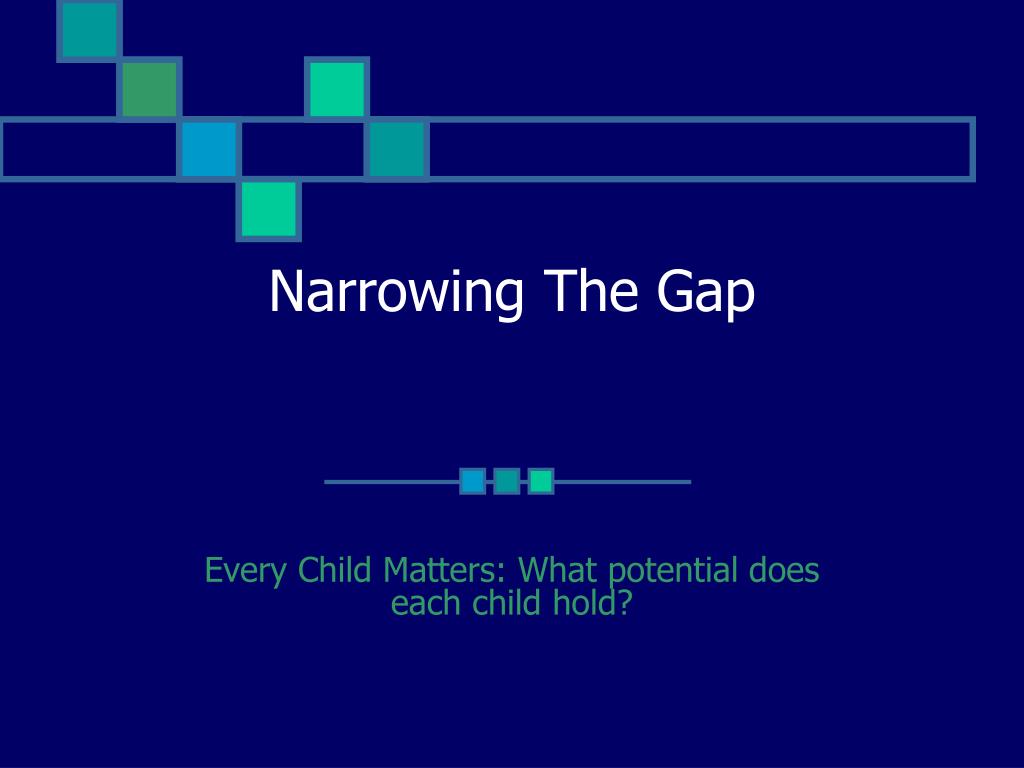 Narrowing The Gap

Every Child Matters: What potential does each child hold?